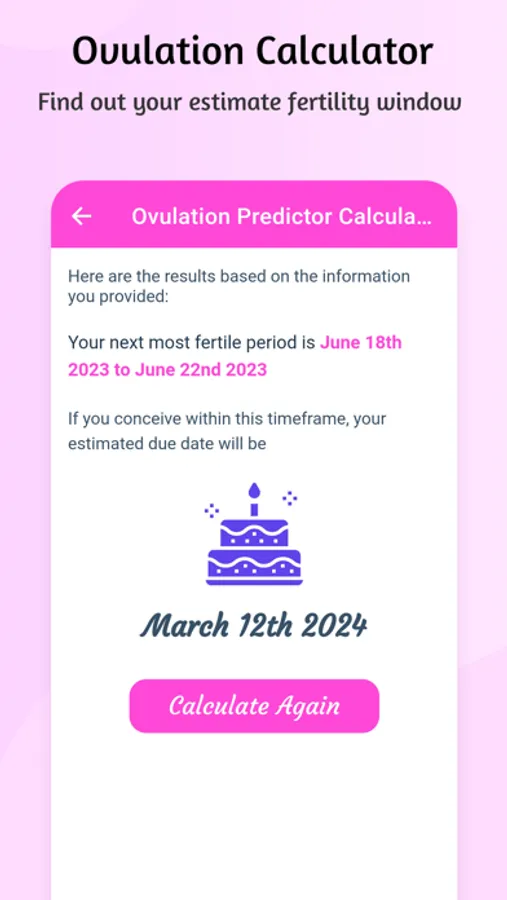 Ovulation Calculator

Find out your estimate fertility window

Ovulation Predictor Calcula...

Here are the results based on the information you provided:

Your next most fertile period is June 18th 2023 to June 22nd 2023

If you conceive within this timeframe, your estimated due date will be

March 12th 2024

Calculate Again